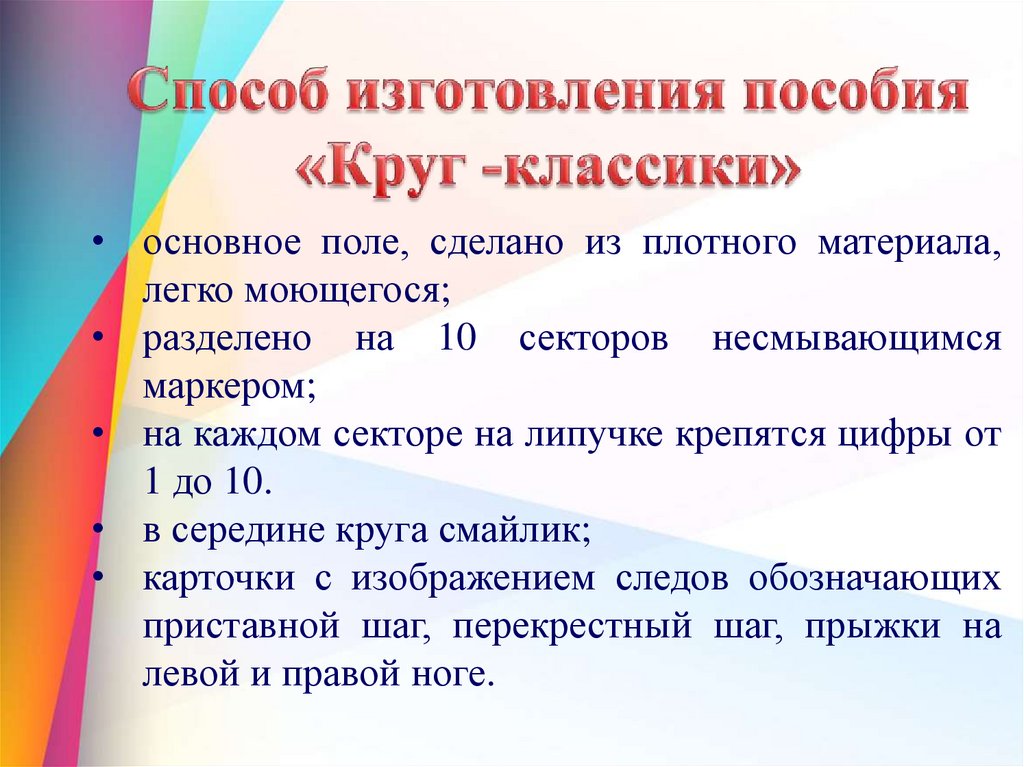 Способ изготовления пособия «Круг -классики»

• основное поле, сделано из плотного материала, легко моющегося;
• разделено на 10 секторов несмывающимся маркером;
• на каждом секторе на липучке крепятся цифры от 1 до 10.
• в середине круга смайлик;
• карточки с изображением следов обозначающих приставной шаг, перекрестный шаг, прыжки на левой и правой ноге.